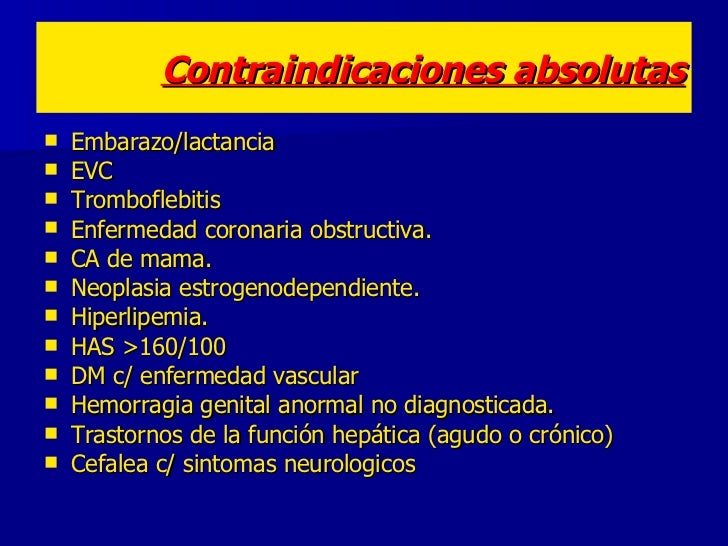 Contraindicaciones absolutas

- Embarazo/lactancia
- EVC
- Tromboflebitis
- Enfermedad coronaria obstructiva.
- CA de mama.
- Neoplasia estrogenodependiente.
- Hiperlipemia.
- HAS >160/100
- DM c/ enfermedad vascular
- Hemorragia genital anormal no diagnosticada.
- Trastornos de la función hepática (agudo o crónico)
- Cefalea c/ sintomas neurologicos